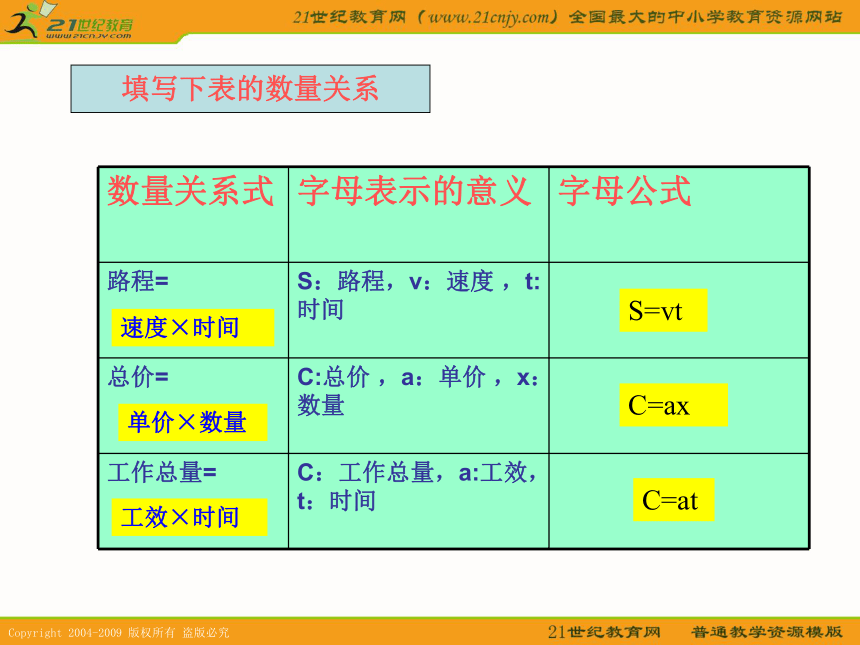 21世纪教育
www.21cnjy.com

21世纪教育网（www.21cnjy.com）全国最大的中小学教育资源网站

填写下表的数量关系

| 数量关系式 | 字母表示的意义 | 字母公式 |
|---|---|---|
| 路程= 速度×时间 | S：路程，v：速度，t：时间 | S=vt |
| 总价= 单价×数量 | C:总价，a：单价，x：数量 | C=ax |
| 工作总量= 工效×时间 | C：工作总量，a:工效，t：时间 | C=at |

Copyright 2004-2009 版权所有 盗版必究

21世纪教育网 普通教学资源模版